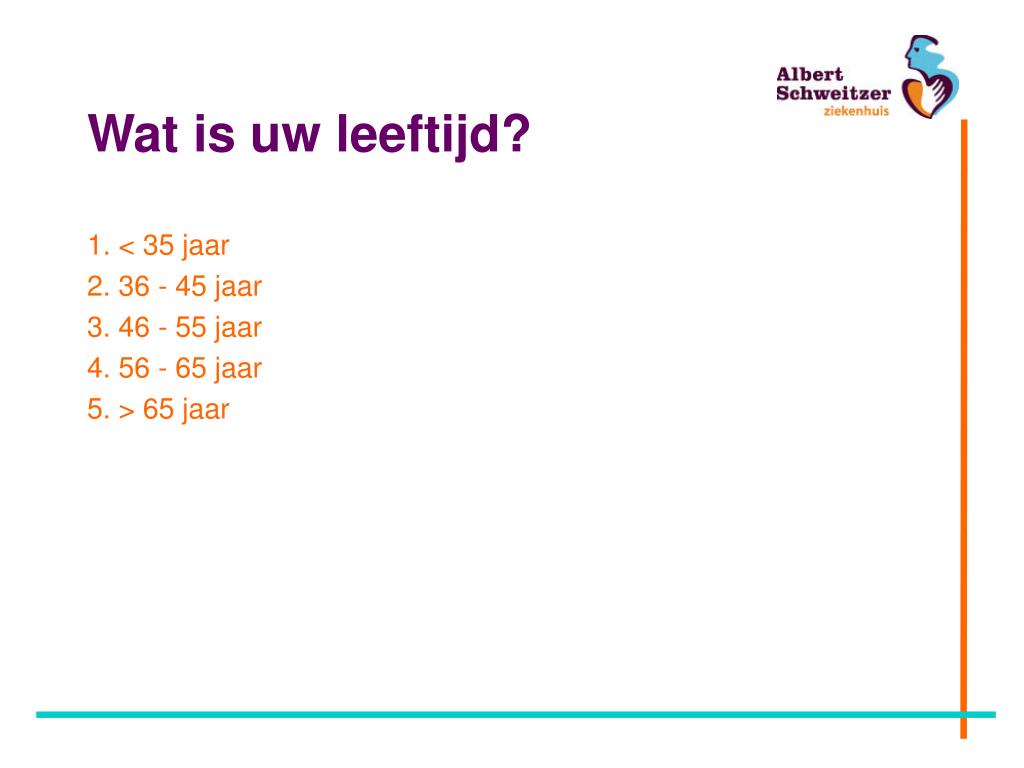 Albert
Schweitzer
ziekenhuis

Wat is uw leeftijd?

1. < 35 jaar
2. 36 - 45 jaar
3. 46 - 55 jaar
4. 56 - 65 jaar
5. > 65 jaar